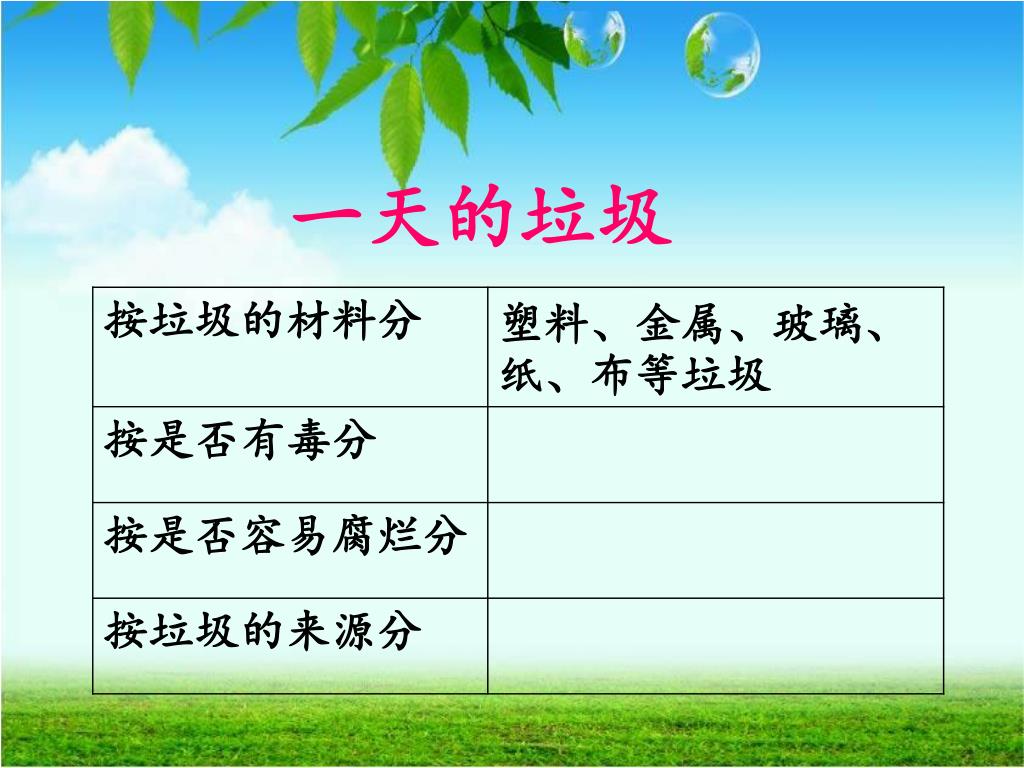 一天的垃圾

| 按垃圾的材料分 | 塑料、金属、玻璃、纸、布等垃圾 |
|---|---|
| 按是否有毒分 | |
| 按是否容易腐烂分 | |
| 按垃圾的来源分 | |